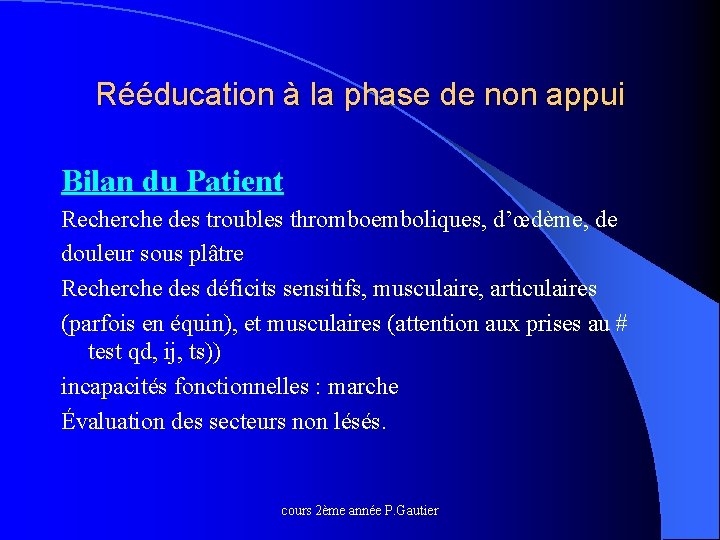 Rééducation à la phase de non appui

Bilan du Patient

Recherche des troubles thromboemboliques, d'œdème, de douleur sous plâtre

Recherche des déficits sensitifs, musculaire, articulaires (parfois en équin), et musculaires (attention aux prises au # test qd, ij, ts))

incapacités fonctionnelles : marche

Évaluation des secteurs non lésés.

cours 2ème année P.Gautier